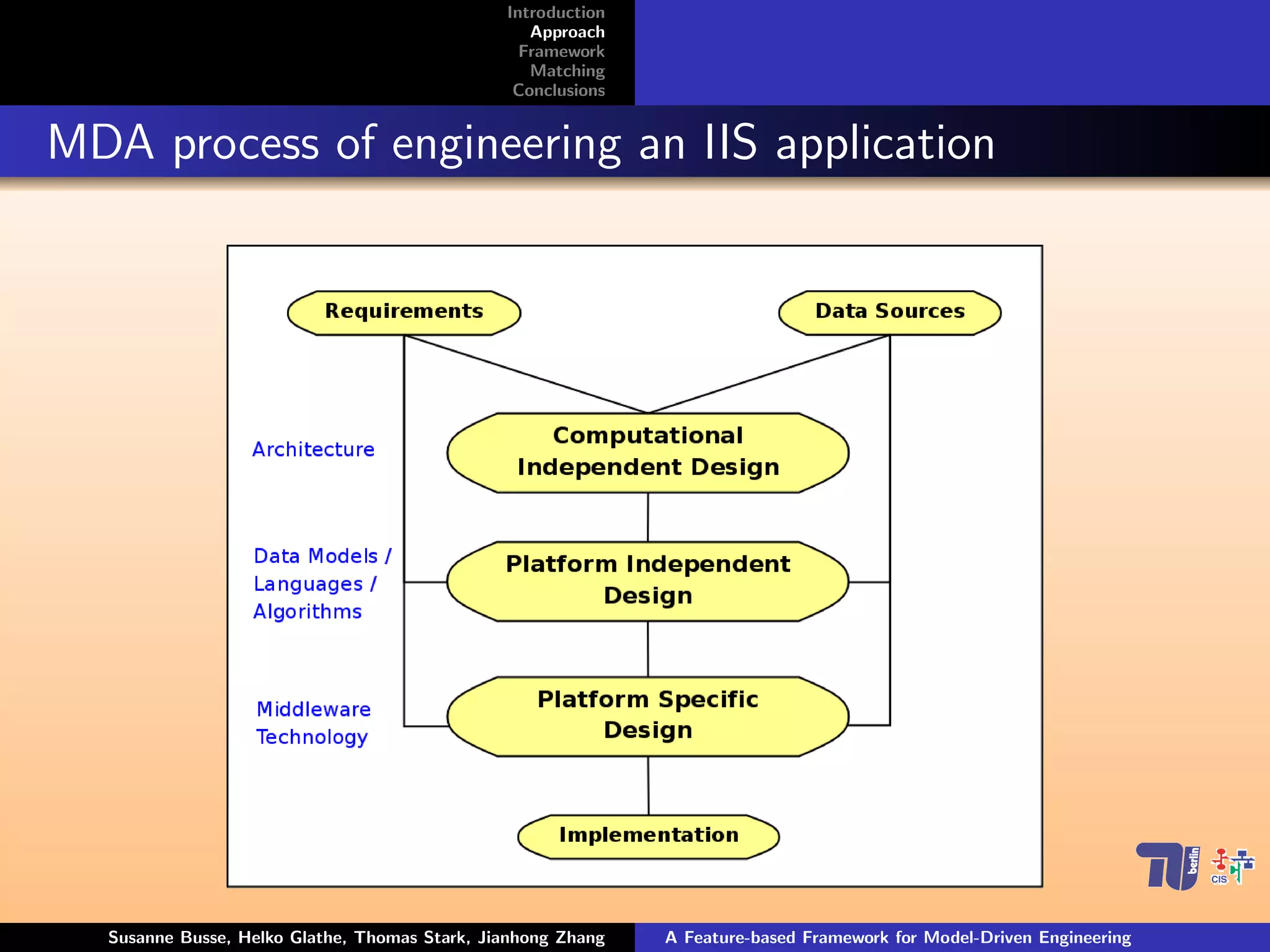 Introduction
Approach
Framework
Matching
Conclusions

MDA process of engineering an IIS application

Requirements

Data Sources

Architecture

Computational Independent Design

Data Models / Languages / Algorithms

Platform Independent Design

Middleware Technology

Platform Specific Design

Implementation

TU berlin

CIS

Susanne Busse, Helko Glathe, Thomas Stark, Jianhong Zhang

A Feature-based Framework for Model-Driven Engineering